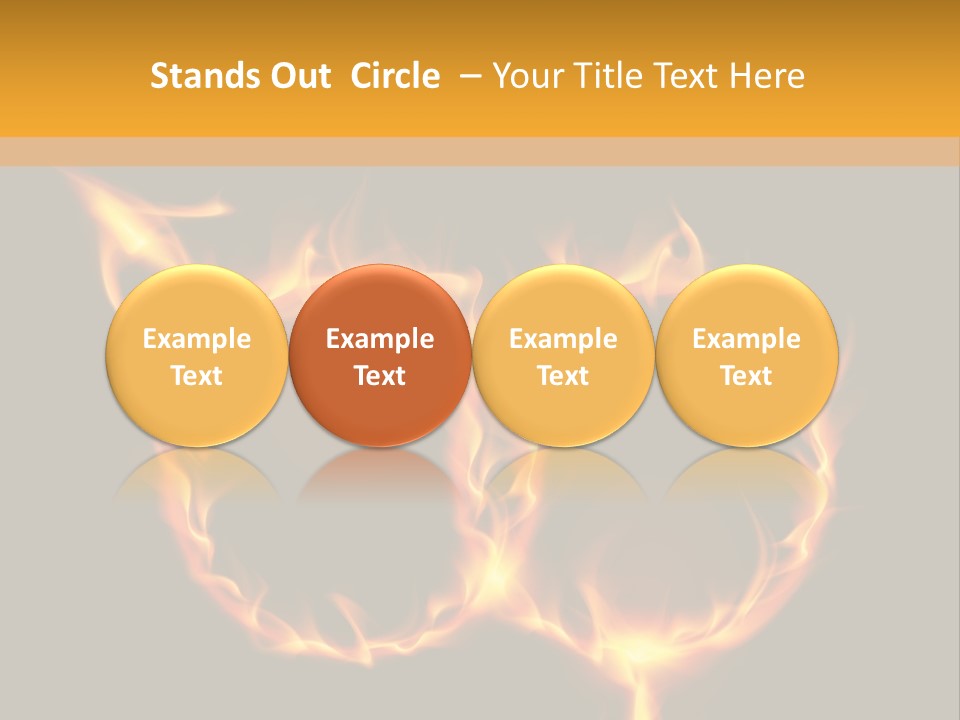 Stands Out Circle – Your Title Text Here

Example Text

Example Text

Example Text

Example Text